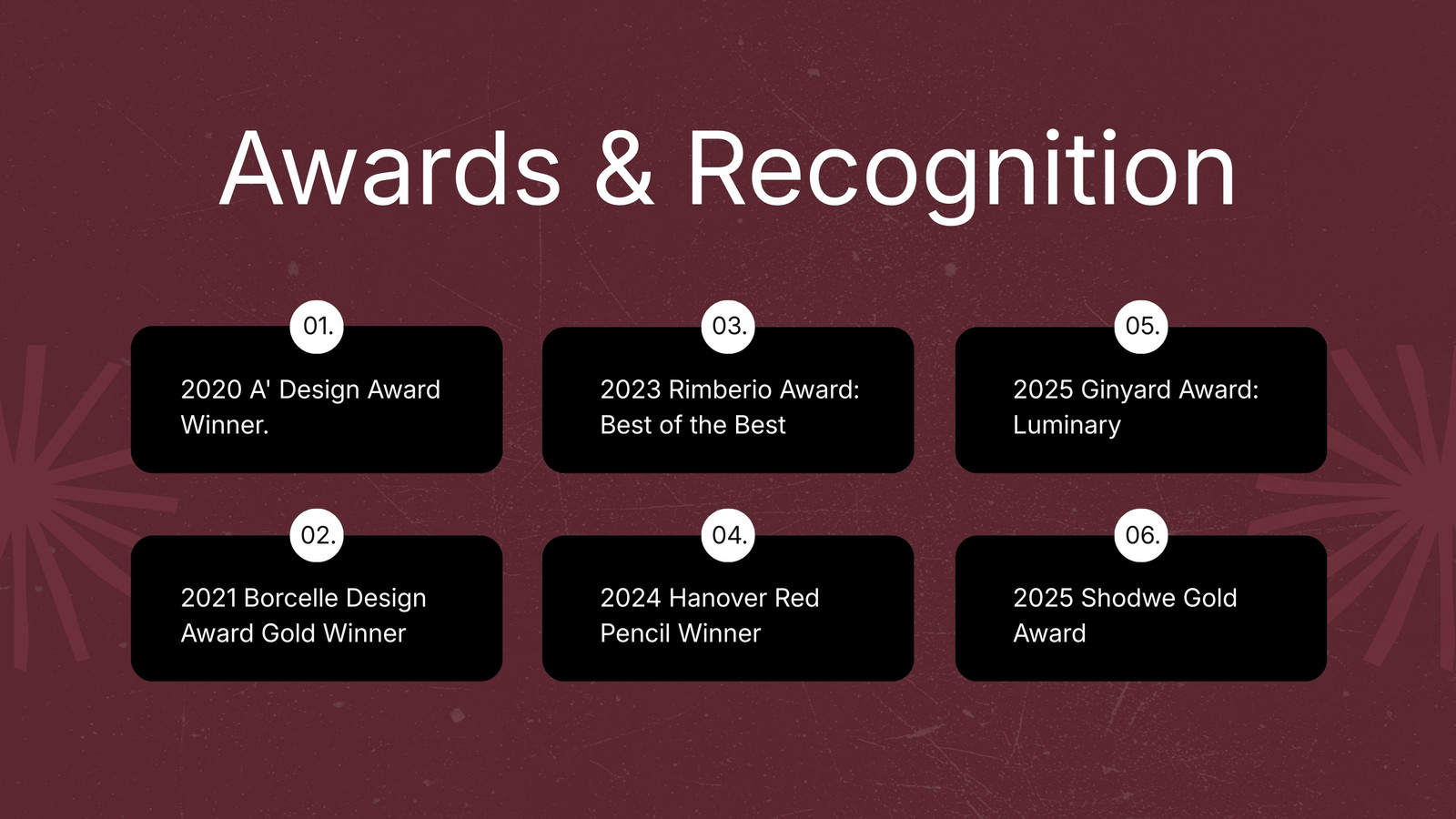 Awards & Recognition

01.

2020 A' Design Award Winner.

02.

2021 Borcelle Design Award Gold Winner

03.

2023 Rimberio Award: Best of the Best

04.

2024 Hanover Red Pencil Winner

05.

2025 Ginyard Award: Luminary

06.

2025 Shodwe Gold Award